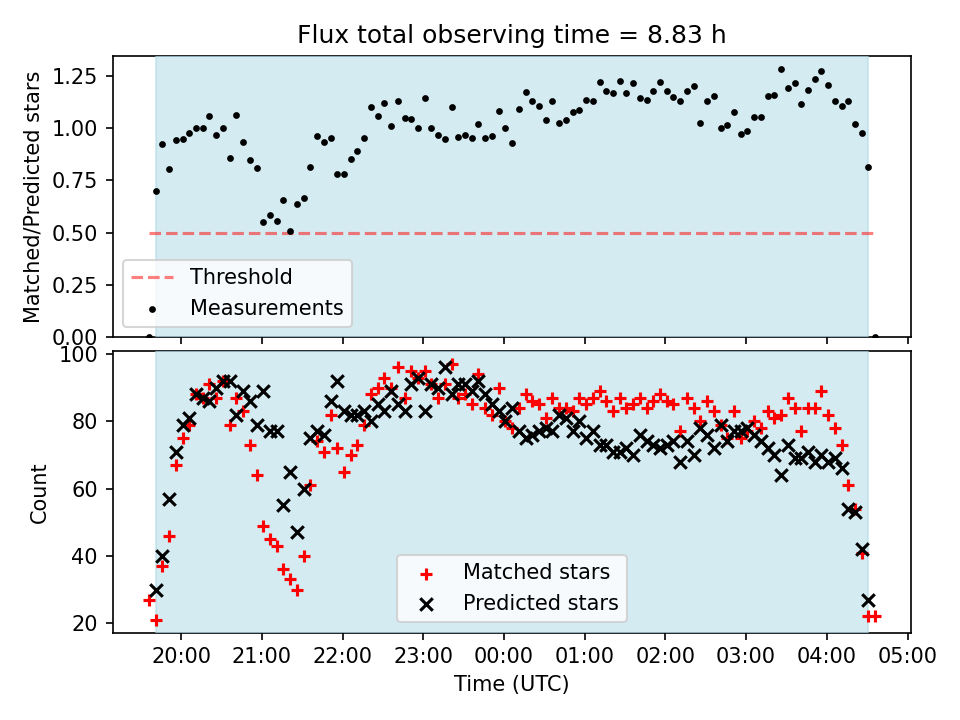 Flux total observing time = 8.83 h

Matched/Predicted stars

1.25
1.00
0.75
0.50
0.25
0.00

Threshold
Measurements

Count

100
80
60
40
20

Matched stars
Predicted stars

20:00 21:00 22:00 23:00 00:00 01:00 02:00 03:00 04:00 05:00

Time (UTC)